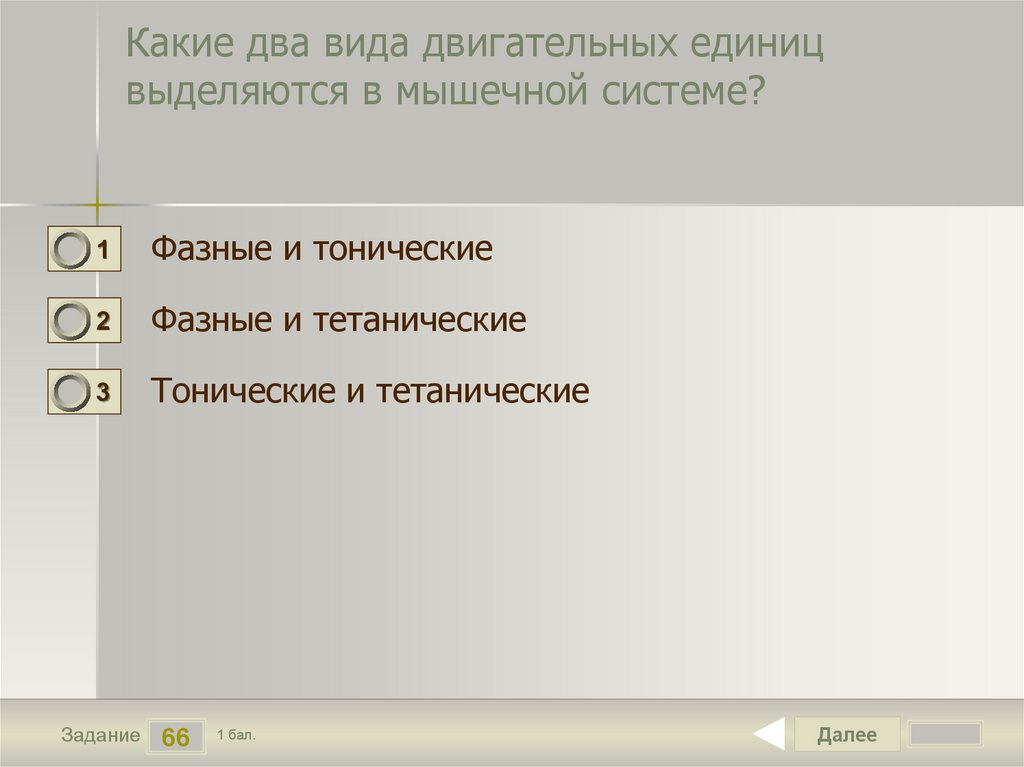 Какие два вида двигательных единиц выделяются в мышечной системе?

1 Фазные и тонические

2 Фазные и тетанические

3 Тонические и тетанические

Задание 66 1 бал.

Далее